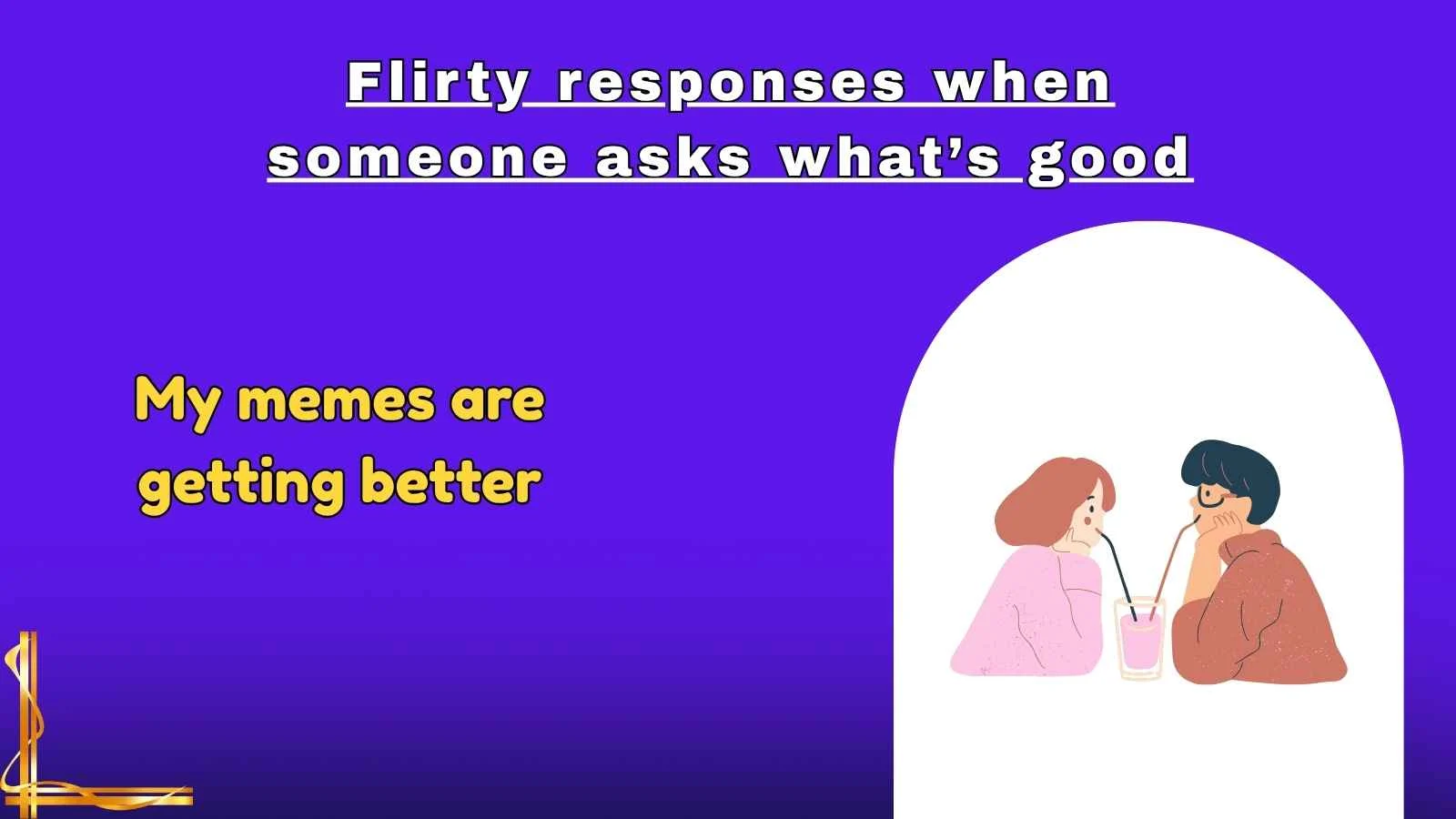 Flirty responses when someone asks what’s good

My memes are getting better